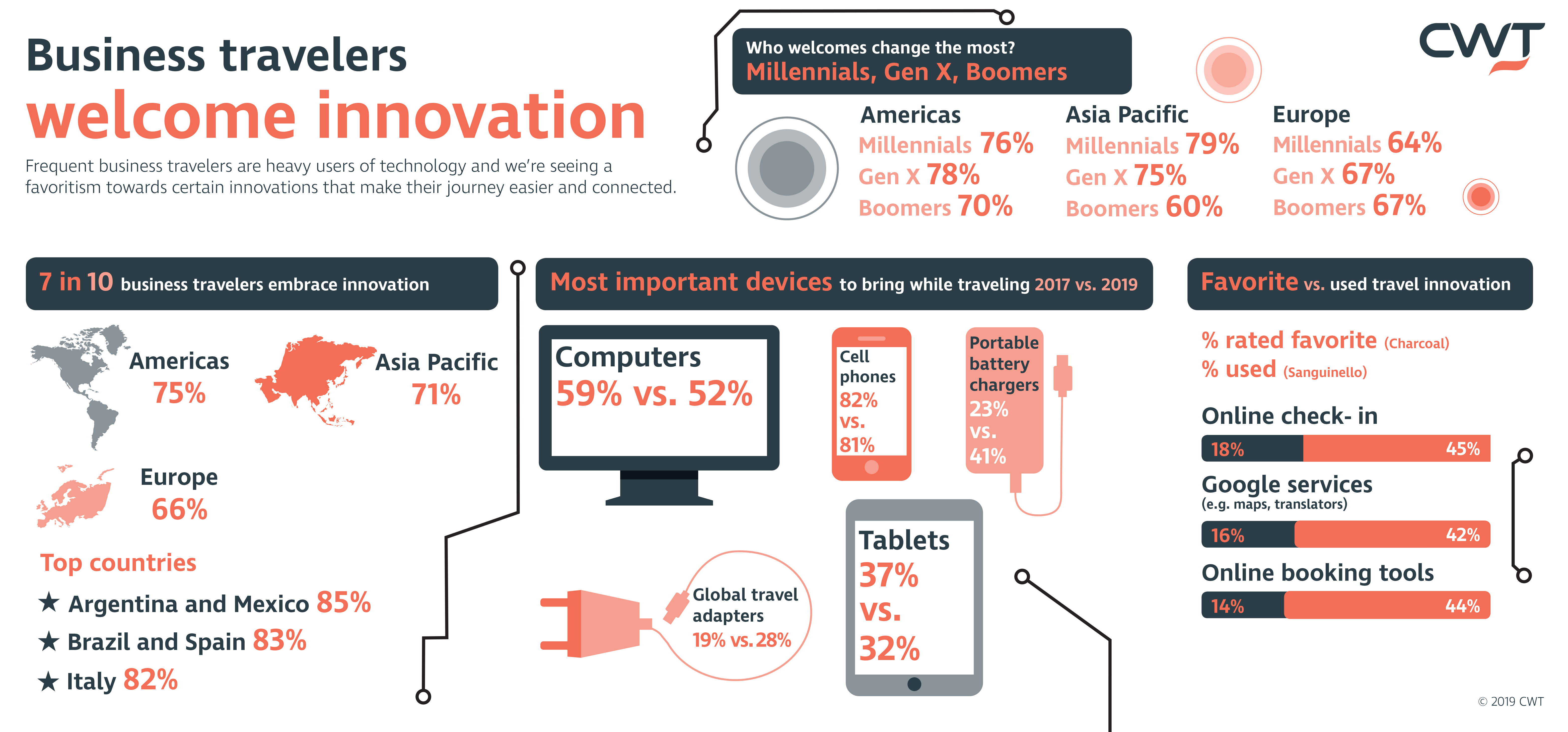 Business travelers
welcome innovation

Frequent business travelers are heavy users of technology and we're seeing a favoritism towards certain innovations that make their journey easier and connected.

Who welcomes change the most?
Millennials, Gen X, Boomers

CWT

Americas
Millennials 76%
Gen X 78%
Boomers 70%

Asia Pacific
Millennials 79%
Gen X 75%
Boomers 60%

Europe
Millennials 64%
Gen X 67%
Boomers 67%

7 in 10 business travelers embrace innovation

Americas
75%

Asia Pacific
71%

Europe
66%

Top countries
★ Argentina and Mexico 85%
★ Brazil and Spain 83%
★ Italy 82%

Most important devices to bring while traveling 2017 vs. 2019

Computers
59% vs. 52%

Cell phones
82%
vs.
81%

Portable battery chargers
23%
vs.
41%

Global travel adapters
19% vs. 28%

Tablets
37%
vs.
32%

Favorite vs. used travel innovation

% rated favorite (Charcoal)
% used (Sanguinello)

Online check- in
18% 45%

Google services
(e.g. maps, translators)
16% 42%

Online booking tools
14% 44%

© 2019 CWT